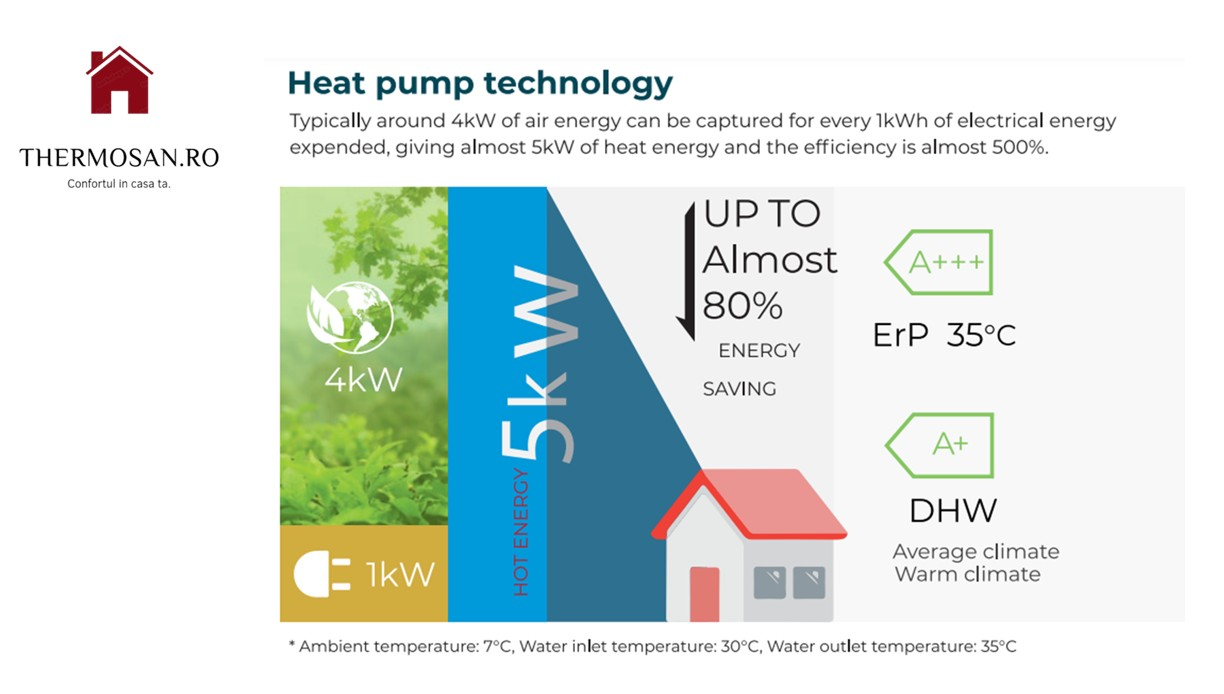 THERMOSAN.RO
Confortul in casa ta.

Heat pump technology

Typically around 4kW of air energy can be captured for every 1kWh of electrical energy expended, giving almost 5kW of heat energy and the efficiency is almost 500%.

4kW

1kW

HOT ENERGY

5kW

UP TO Almost 80%

ENERGY SAVING

A+++

ErP 35°C

A+

DHW

Average climate
Warm climate

* Ambient temperature: 7°C, Water inlet temperature: 30°C, Water outlet temperature: 35°C